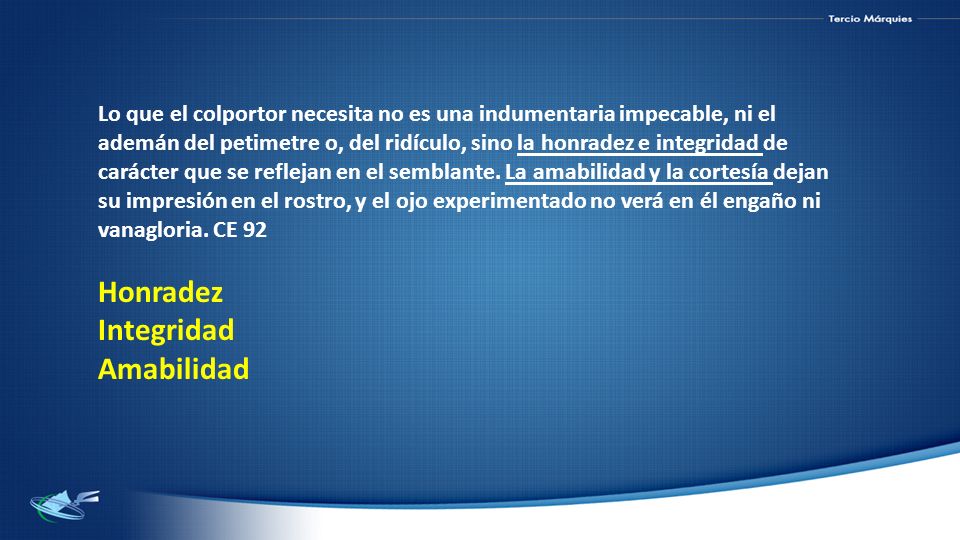 Tercio Márquies

Lo que el colportor necesita no es una indumentaria impecable, ni el ademán del petimetre o, del ridículo, sino la honradez e integridad de carácter que se reflejan en el semblante. La amabilidad y la cortesía dejan su impresión en el rostro, y el ojo experimentado no verá en él engaño ni vanagloria. CE 92

Honradez
Integridad
Amabilidad